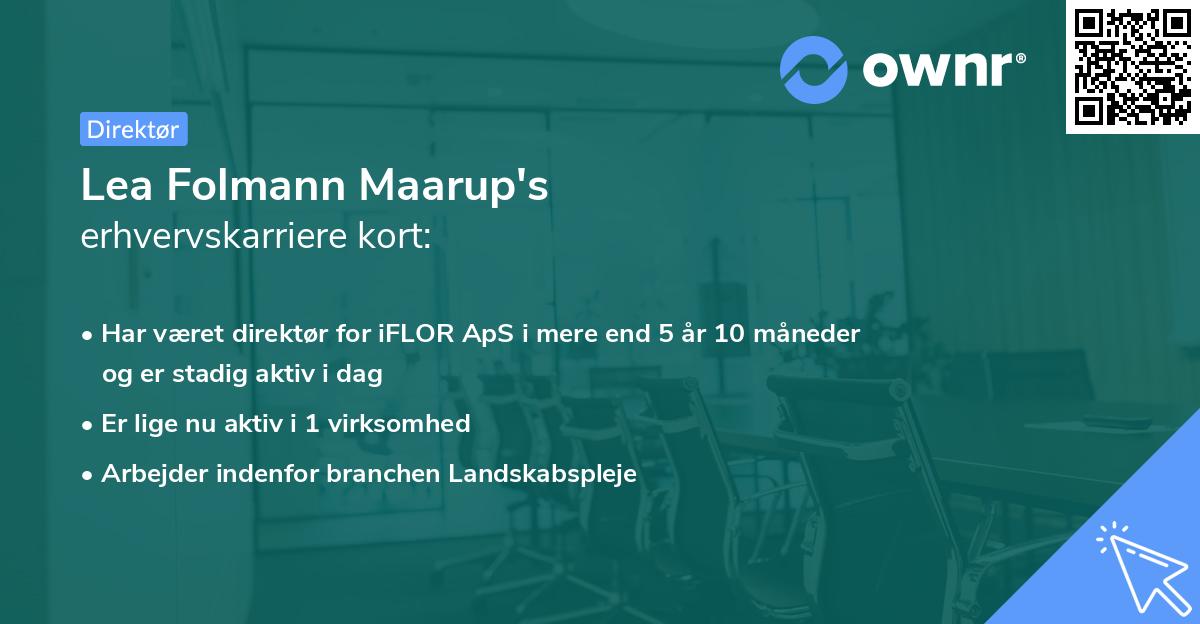 ownr®

Direktør

Lea Folmann Maarup's
erhvervskarriere kort:

• Har været direktør for iFLOR ApS i mere end 5 år 10 måneder og er stadig aktiv i dag
• Er lige nu aktiv i 1 virksomhed
• Arbejder indenfor branchen Landskabspleje